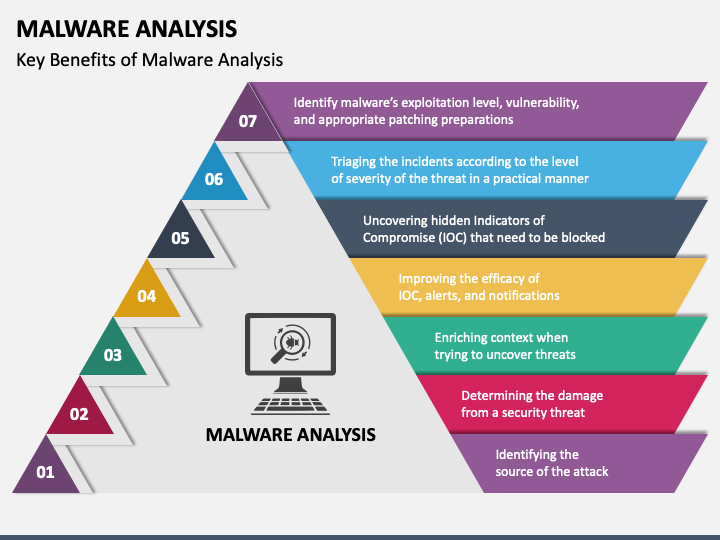 MALWARE ANALYSIS

Key Benefits of Malware Analysis

07

Identify malware's exploitation level, vulnerability, and appropriate patching preparations

06

Triaging the incidents according to the level of severity of the threat in a practical manner

05

Uncovering hidden Indicators of Compromise (IOC) that need to be blocked

04

Improving the efficacy of IOC, alerts, and notifications

03

Enriching context when trying to uncover threats

02

Determining the damage from a security threat

01

Identifying the source of the attack

MALWARE ANALYSIS